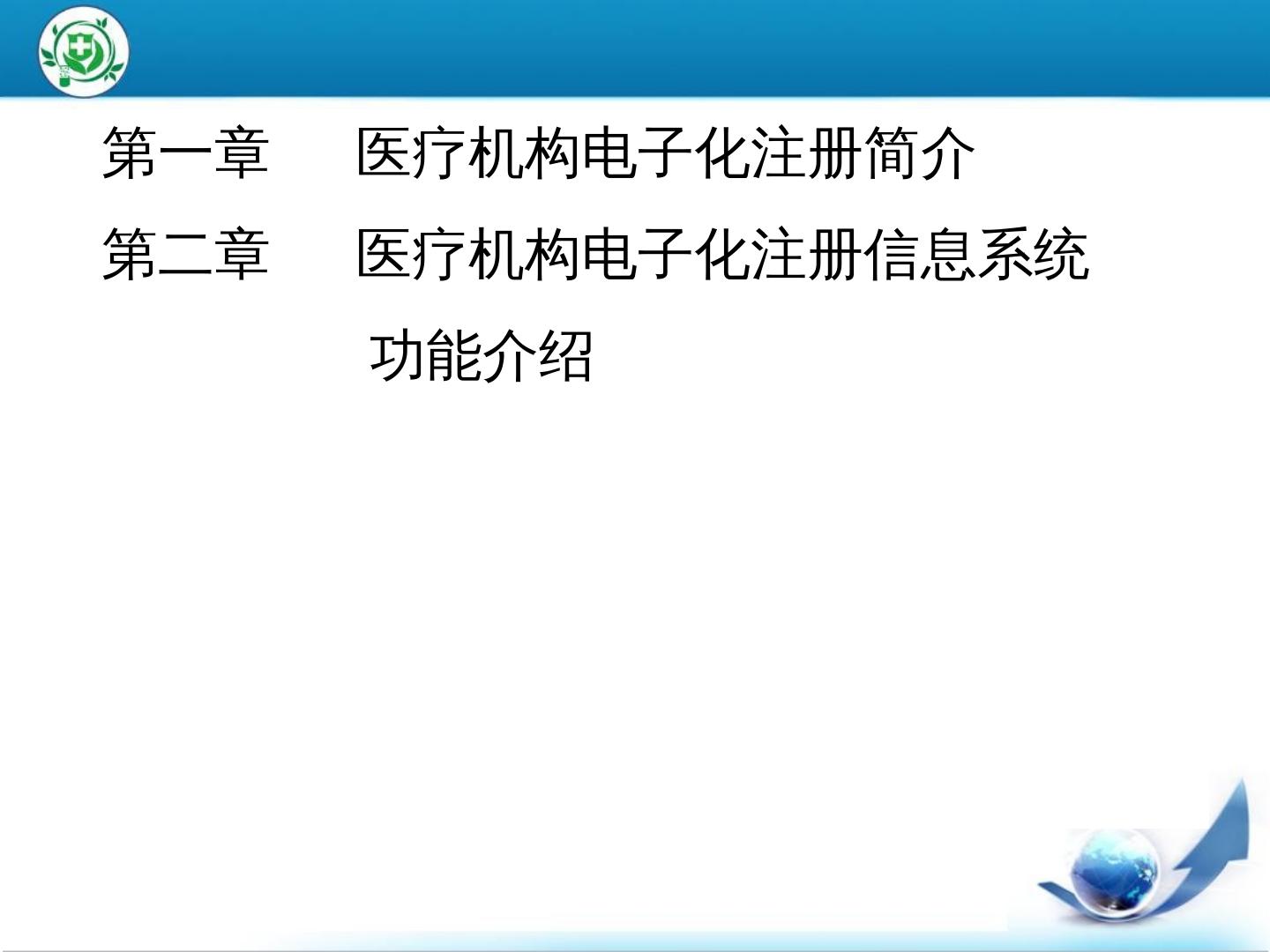 第一章　医疗机构电子化注册简介

第二章　医疗机构电子化注册信息系统功能介绍